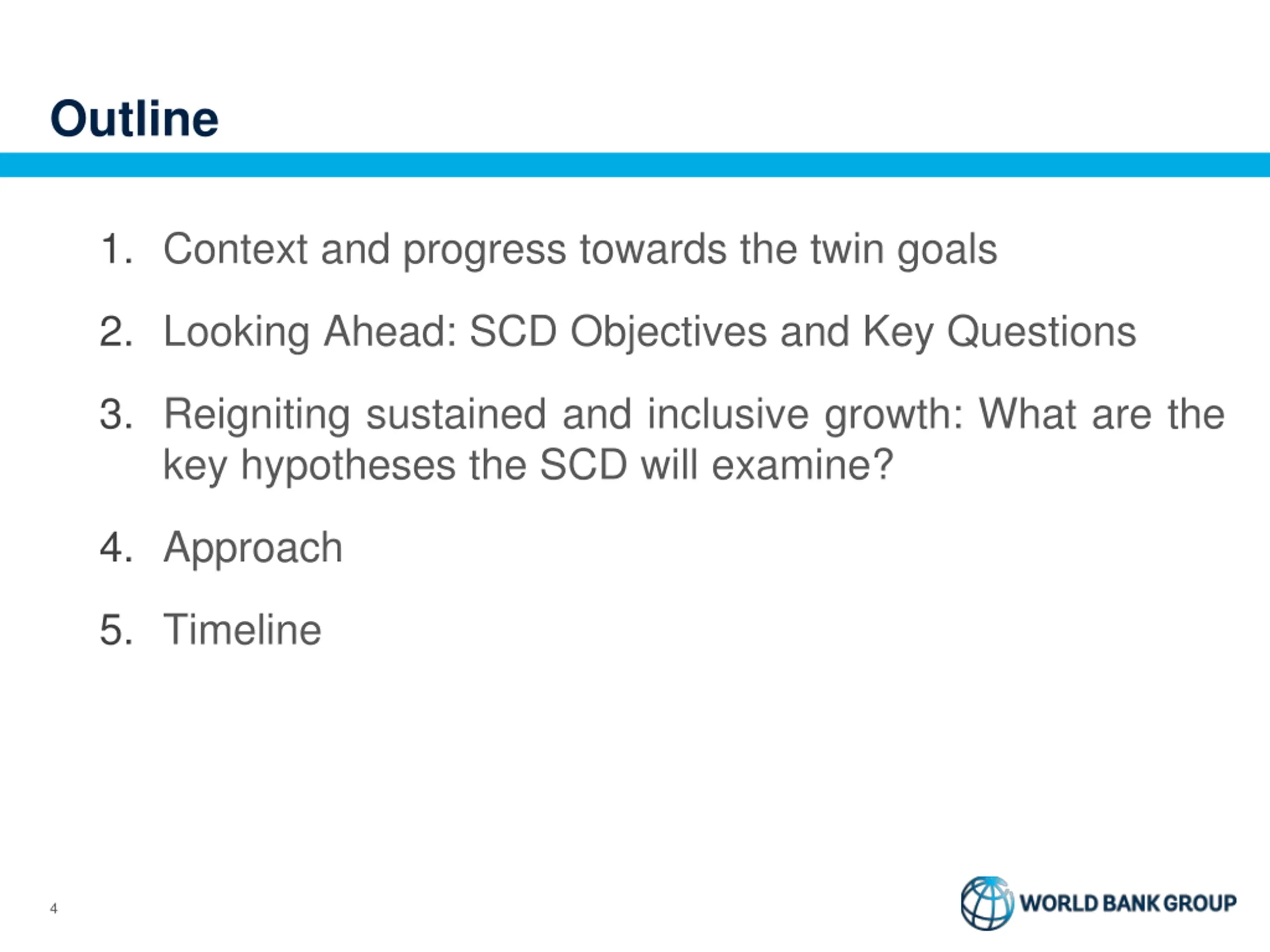 Outline

1. Context and progress towards the twin goals

2. Looking Ahead: SCD Objectives and Key Questions

3. Reigniting sustained and inclusive growth: What are the key hypotheses the SCD will examine?

4. Approach

5. Timeline

4

WORLD BANK GROUP